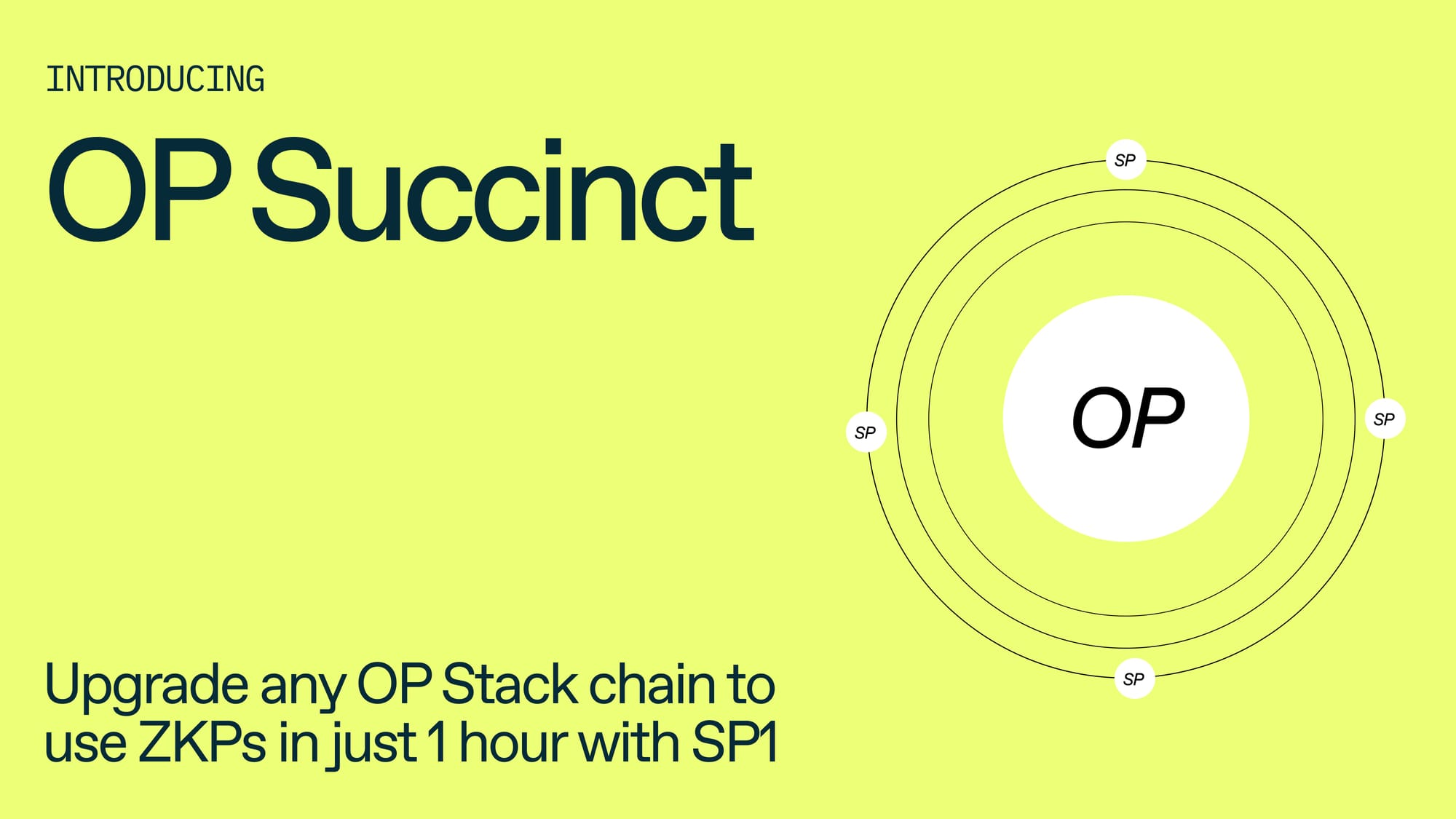 INTRODUCING

OP Succinct

Upgrade any OP Stack chain to use ZKPs in just 1 hour with SP1

SP

SP

OP

SP

SP